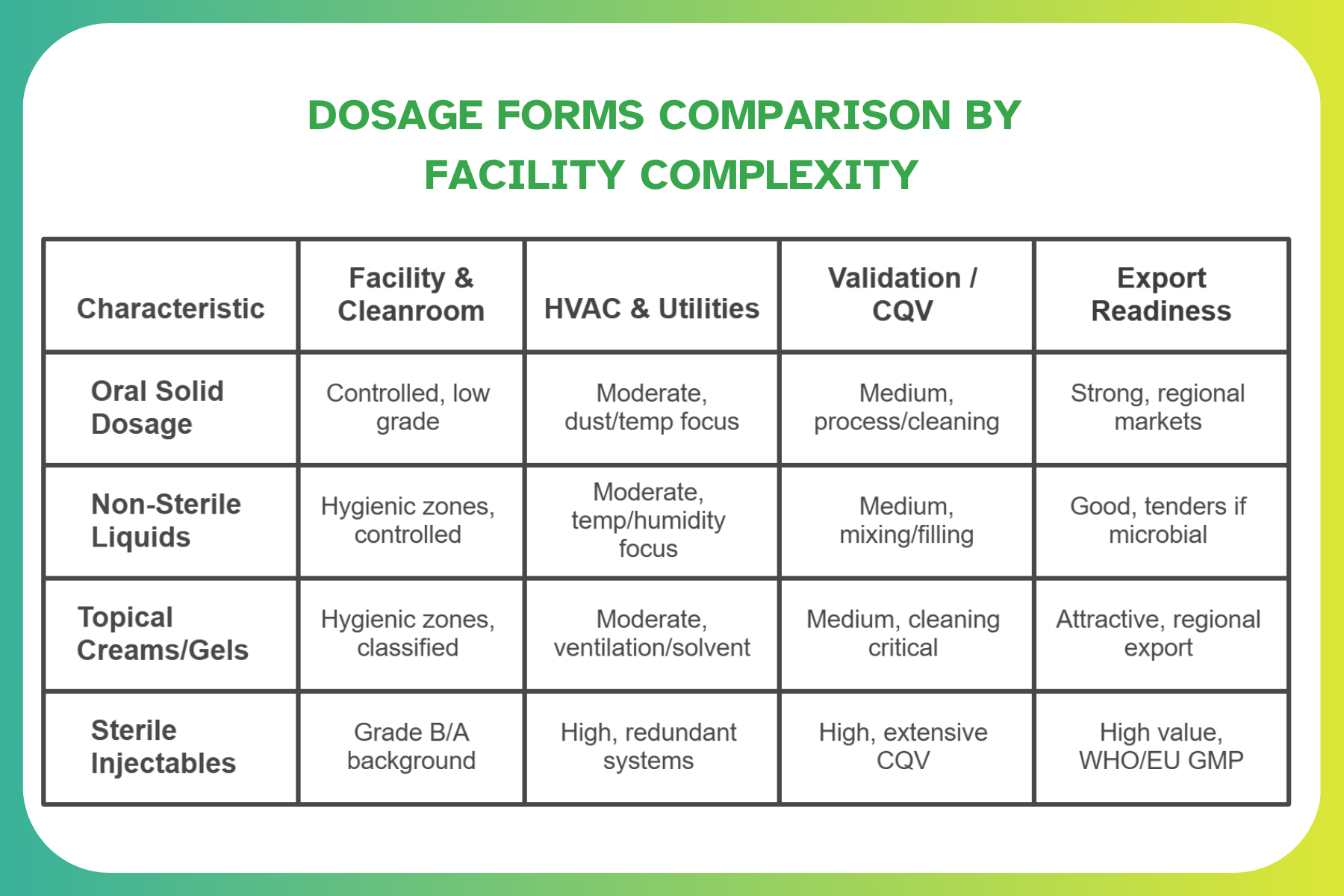 DOSAGE FORMS COMPARISON BY FACILITY COMPLEXITY

| Characteristic | Facility & Cleanroom | HVAC & Utilities | Validation / CQV | Export Readiness |
|---|---|---|---|---|
| Oral Solid Dosage | Controlled, low grade | Moderate, dust/temp focus | Medium, process/cleaning | Strong, regional markets |
| Non-Sterile Liquids | Hygienic zones, controlled | Moderate, temp/humidity focus | Medium, mixing/filling | Good, tenders if microbial |
| Topical Creams/Gels | Hygienic zones, classified | Moderate, ventilation/solvent | Medium, cleaning critical | Attractive, regional export |
| Sterile Injectables | Grade B/A background | High, redundant systems | High, extensive CQV | High value, WHO/EU GMP |